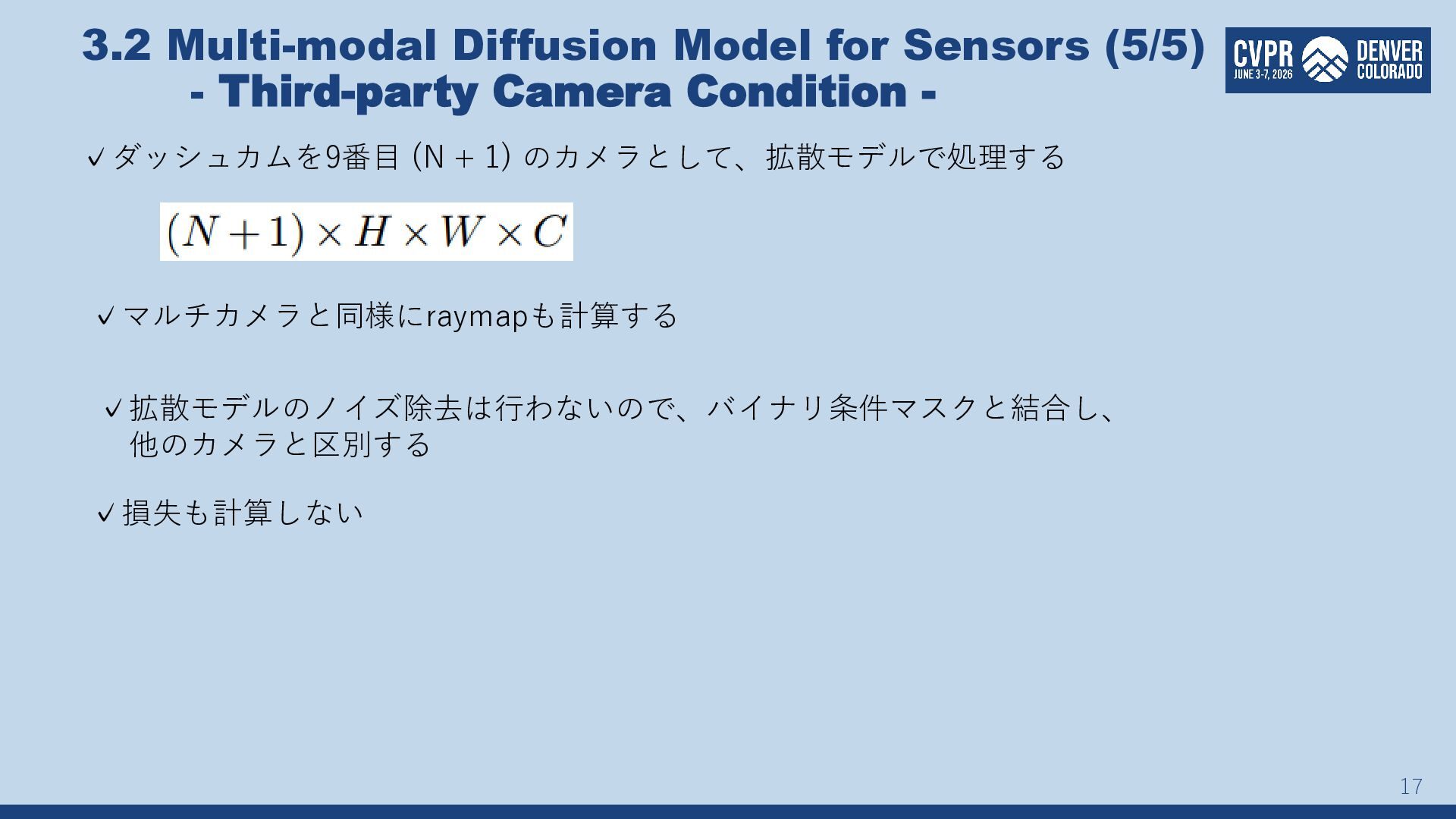 3.2 Multi-modal Diffusion Model for Sensors (5/5)
- Third-party Camera Condition -

CVPR JUNE 3-7, 2026 DENVER COLORADO

✓ダッシュカムを9番目 (N + 1) のカメラとして、拡散モデルで処理する

$(N+1) \times H \times W \times C$

✓マルチカメラと同様にraymapも計算する

✓拡散モデルのノイズ除去は行わないので、バイナリ条件マスクと結合し、他のカメラと区別する

✓損失も計算しない

17